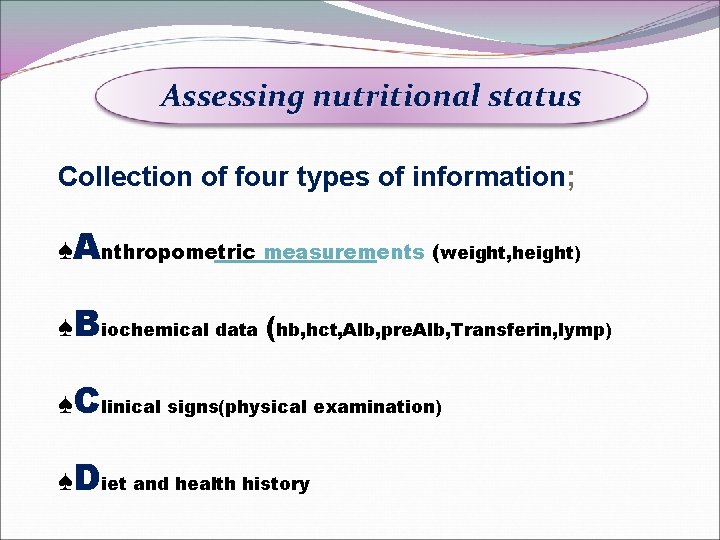 Assessing nutritional status

Collection of four types of information;

♠Anthropometric measurements (weight,height)

♠Biochemical data (hb,hct,Alb,preAlb,Transferin,lymp)

♠Clinical signs(physical examination)

♠Diet and health history